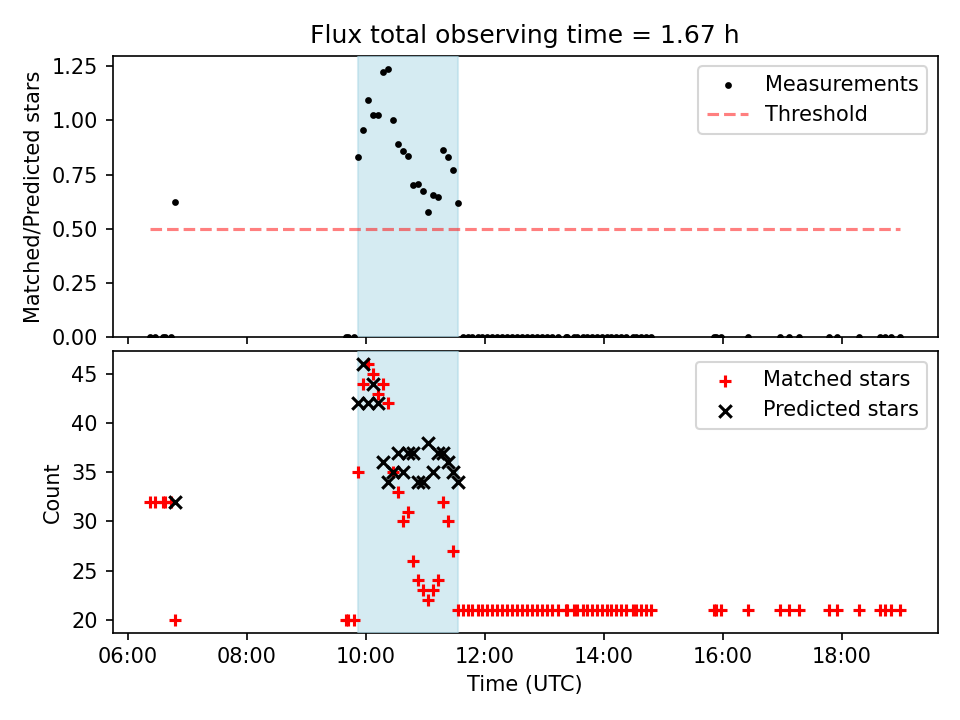 Flux total observing time = 1.67 h

Matched/Predicted stars

1.25
1.00
0.75
0.50
0.25
0.00

Measurements
Threshold

Count

45
40
35
30
25
20

Matched stars
Predicted stars

06:00 08:00 10:00 12:00 14:00 16:00 18:00

Time (UTC)